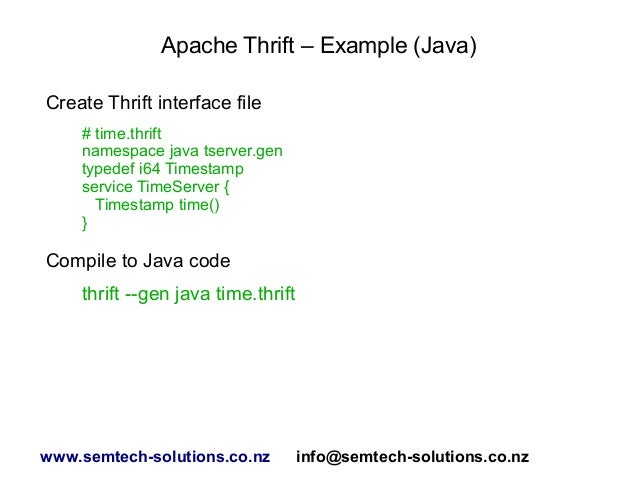 Apache Thrift – Example (Java)

Create Thrift interface file

# time.thrift
namespace java tserver.gen
typedef i64 Timestamp
service TimeServer {
 Timestamp time()
}

Compile to Java code

thrift --gen java time.thrift

www.semtech-solutions.co.nz info@semtech-solutions.co.nz